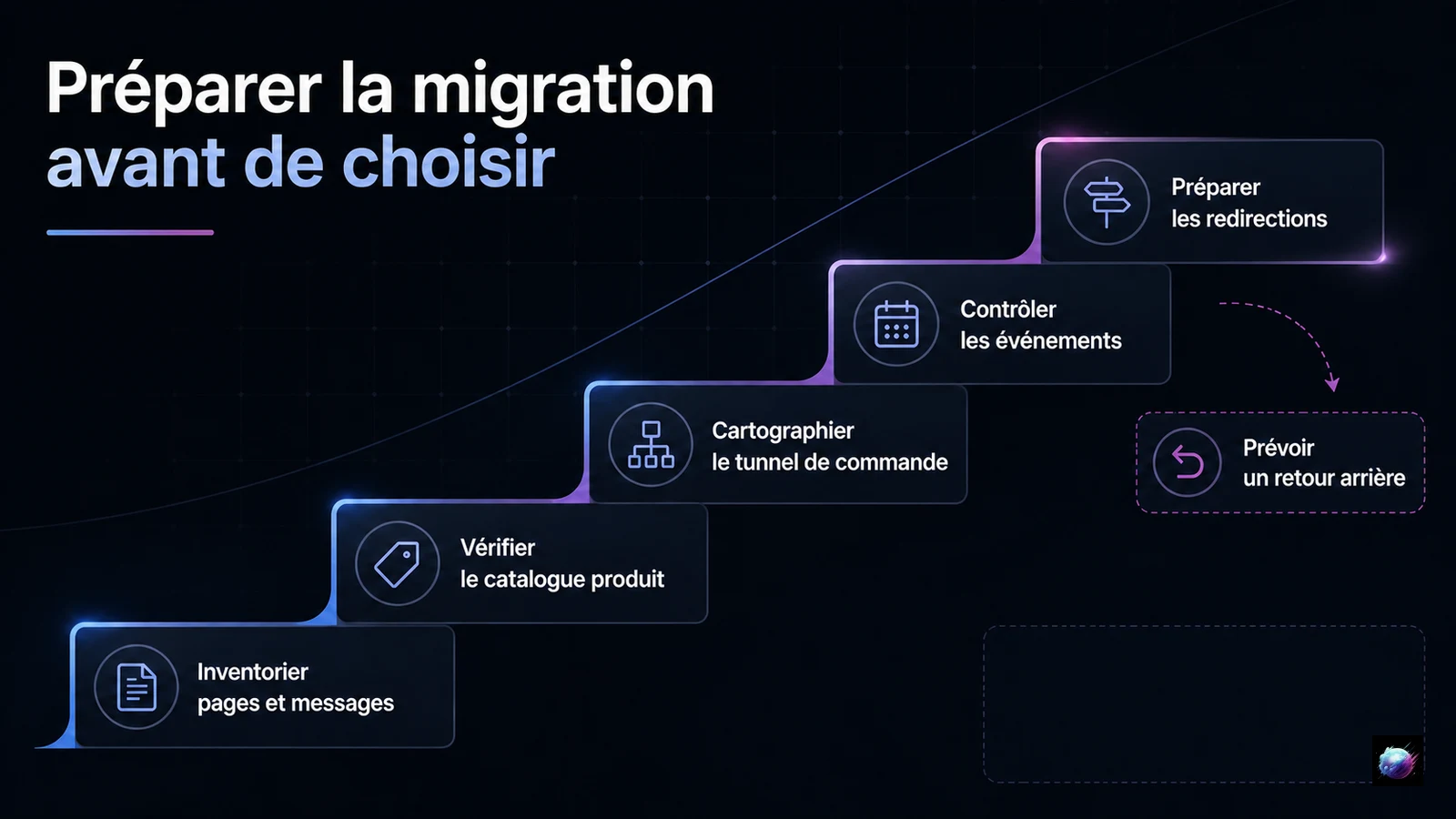 Préparer la migration
avant de choisir

Inventorier
pages et messages

Vérifier
le catalogue produit

Cartographier
le tunnel de commande

Contrôler
les événements

Préparer
les redirections

Prévoir
un retour arrière